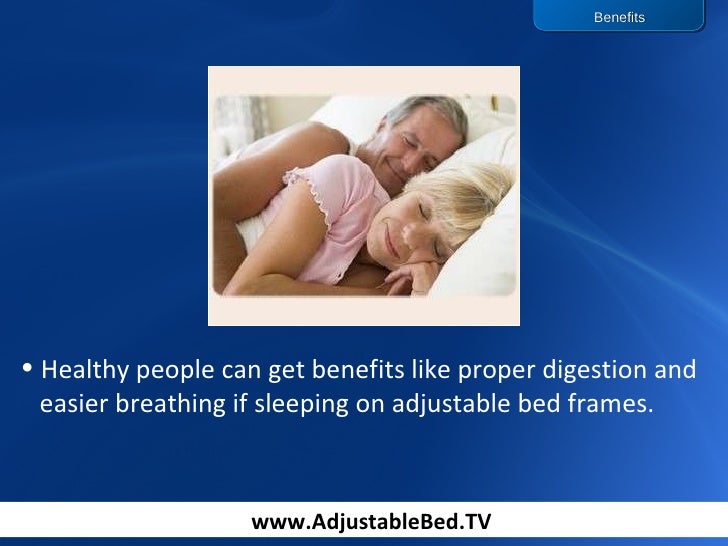 Benefits

• Healthy people can get benefits like proper digestion and easier breathing if sleeping on adjustable bed frames.

www.AdjustableBed.TV